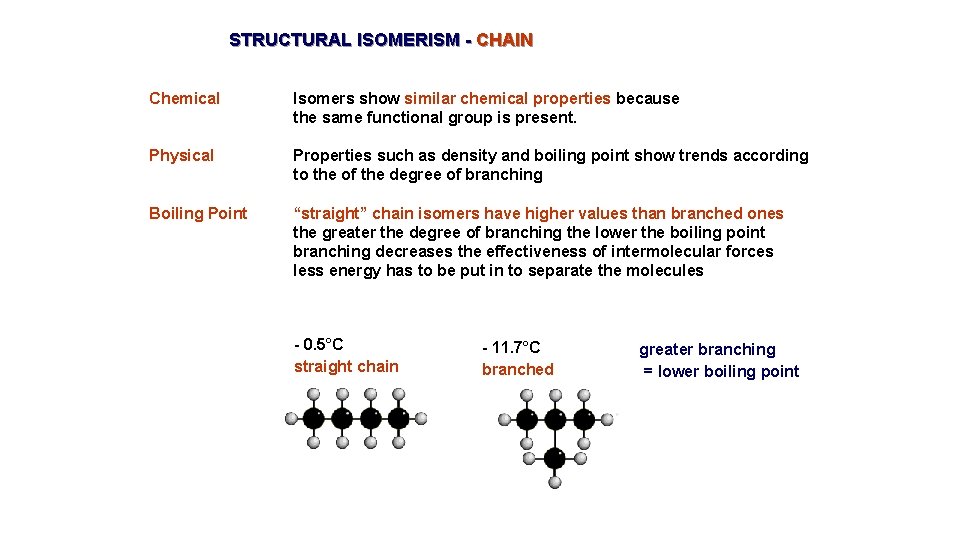 STRUCTURAL ISOMERISM - CHAIN

Chemical

Isomers show similar chemical properties because the same functional group is present.

Physical

Properties such as density and boiling point show trends according to the of the degree of branching

Boiling Point

“straight” chain isomers have higher values than branched ones
the greater the degree of branching the lower the boiling point
branching decreases the effectiveness of intermolecular forces
less energy has to be put in to separate the molecules

- 0.5°C
straight chain

- 11.7°C
branched

greater branching
= lower boiling point